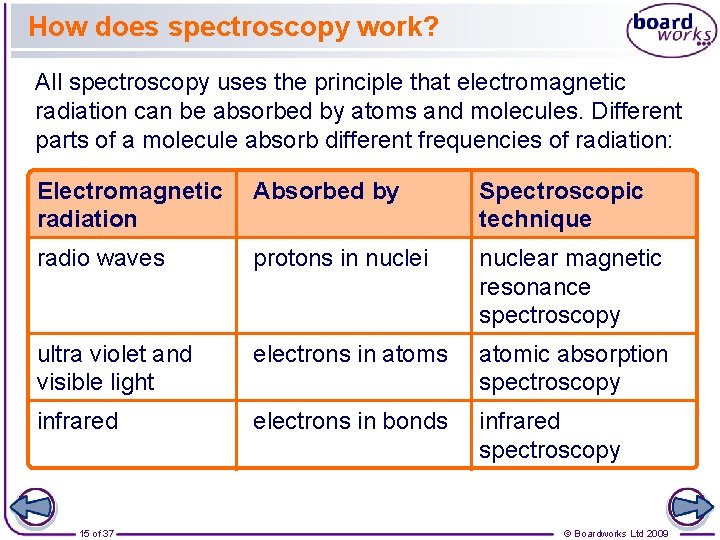 How does spectroscopy work?

board works

All spectroscopy uses the principle that electromagnetic radiation can be absorbed by atoms and molecules. Different parts of a molecule absorb different frequencies of radiation:

| Electromagnetic radiation | Absorbed by | Spectroscopic technique |
|---|---|---|
| radio waves | protons in nuclei | nuclear magnetic resonance spectroscopy |
| ultra violet and visible light | electrons in atoms | atomic absorption spectroscopy |
| infrared | electrons in bonds | infrared spectroscopy |

15 of 37

© Boardworks Ltd 2009